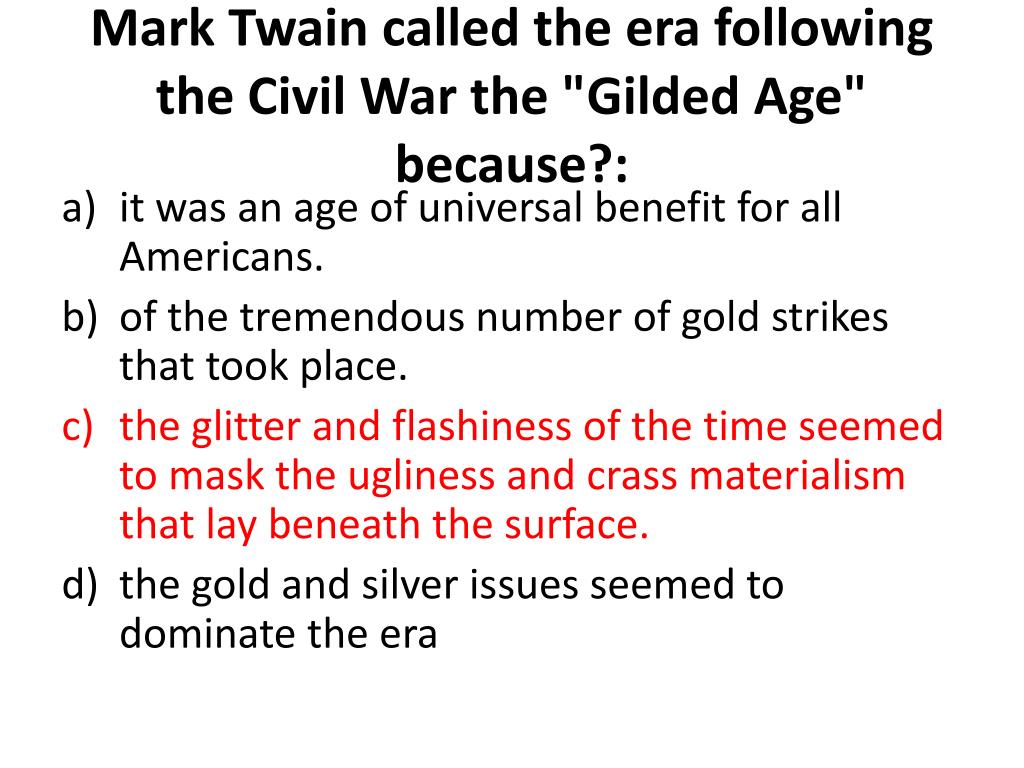 Mark Twain called the era following the Civil War the "Gilded Age" because?:

a) it was an age of universal benefit for all Americans.
b) of the tremendous number of gold strikes that took place.
c) the glitter and flashiness of the time seemed to mask the ugliness and crass materialism that lay beneath the surface.
d) the gold and silver issues seemed to dominate the era